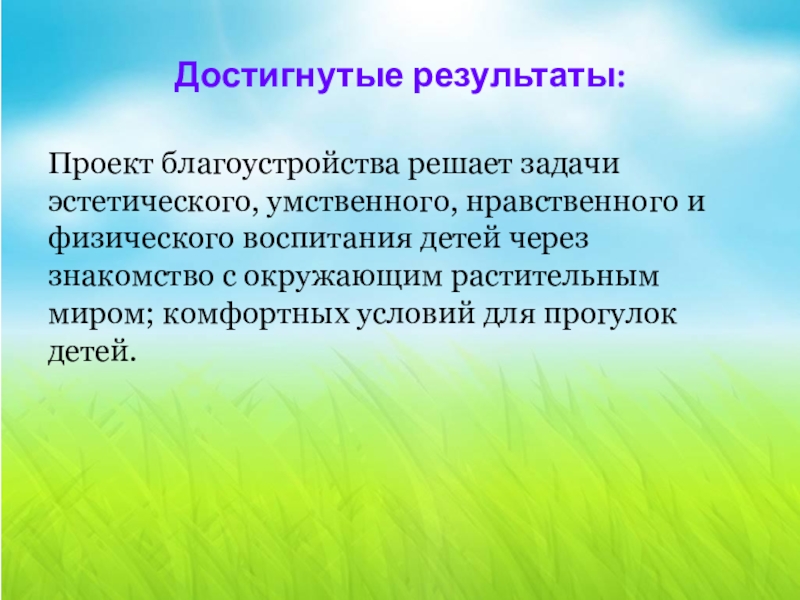 Достигнутые результаты:

Проект благоустройства решает задачи эстетического, умственного, нравственного и физического воспитания детей через знакомство с окружающим растительным миром; комфортных условий для прогулок детей.